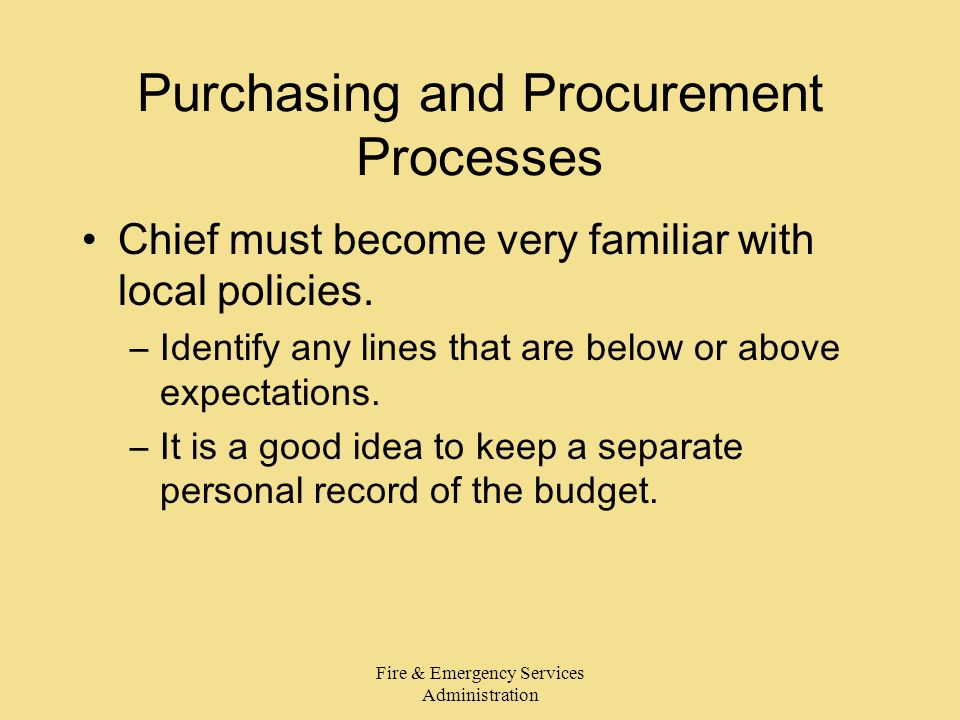 Purchasing and Procurement Processes

• Chief must become very familiar with local policies.

– Identify any lines that are below or above expectations.

– It is a good idea to keep a separate personal record of the budget.

Fire & Emergency Services Administration